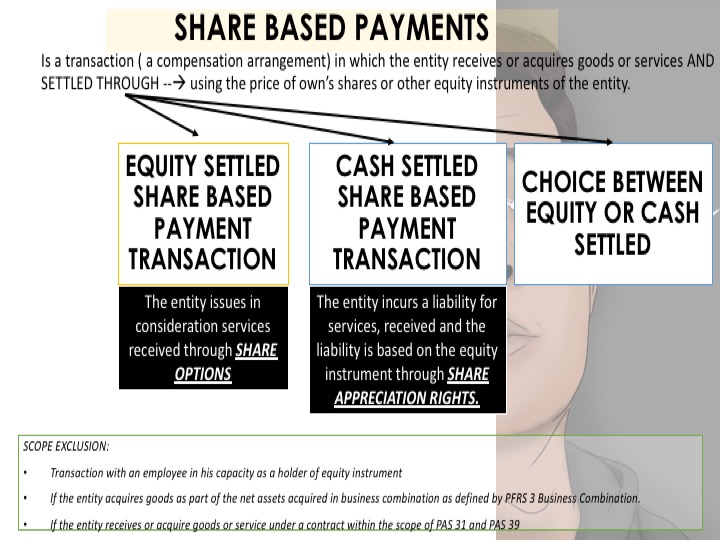 SHARE BASED PAYMENTS

Is a transaction ( a compensation arrangement) in which the entity receives or acquires goods or services AND SETTLED THROUGH --→ using the price of own's shares or other equity instruments of the entity.

EQUITY SETTLED SHARE BASED PAYMENT TRANSACTION

The entity issues in consideration services received through SHARE OPTIONS

CASH SETTLED SHARE BASED PAYMENT TRANSACTION

The entity incurs a liability for services, received and the liability is based on the equity instrument through SHARE APPRECIATION RIGHTS.

CHOICE BETWEEN EQUITY OR CASH SETTLED

SCOPE EXCLUSION:

• Transaction with an employee in his capacity as a holder of equity instrument

• If the entity acquires goods as part of the net assets acquired in business combination as defined by PFRS 3 Business Combination.

• If the entity receives or acquire goods or service under a contract within the scope of PAS 31 and PAS 39